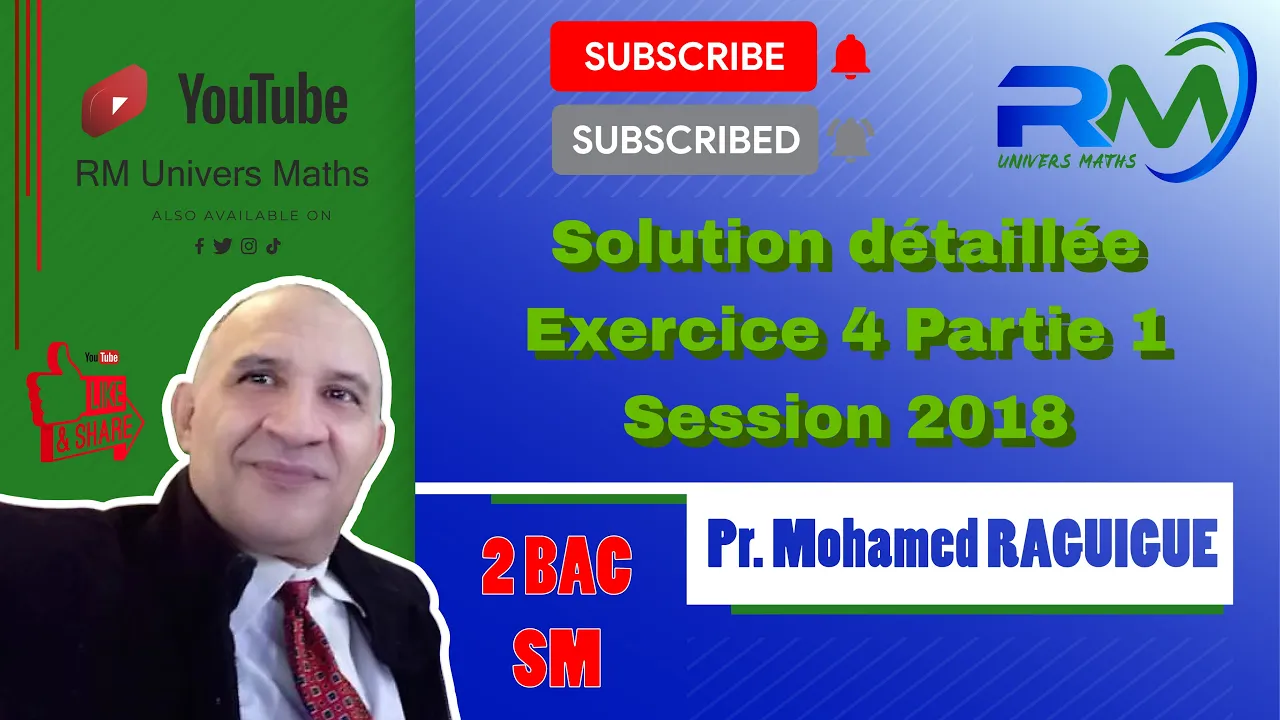 YouTube
RM Univers Maths
ALSO AVAILABLE ON

YouTube
LIKE
& SHARE

SUBSCRIBE
SUBSCRIBED

RM
UNIVERS MATHS

Solution détaillée
Exercice 4 Partie 1
Session 2018

2 BAC
SM

Pr. Mohamed RAGUIGUE